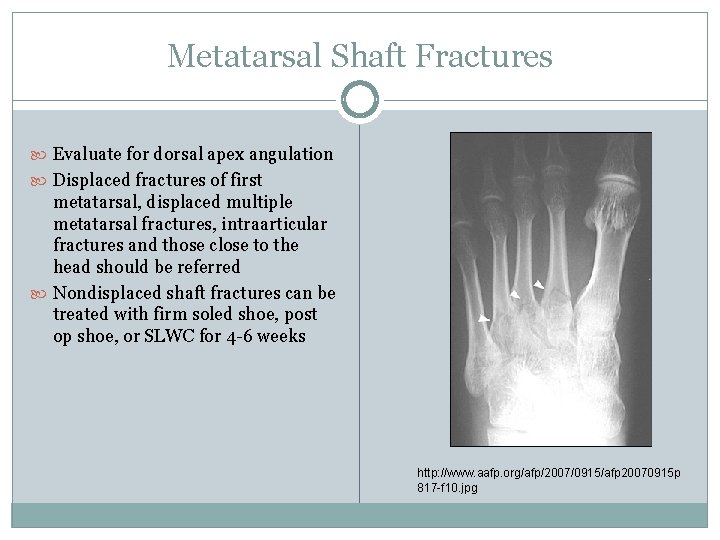 Metatarsal Shaft Fractures

Evaluate for dorsal apex angulation

Displaced fractures of first metatarsal, displaced multiple metatarsal fractures, intraarticular fractures and those close to the head should be referred

Nondisplaced shaft fractures can be treated with firm soled shoe, post op shoe, or SLWC for 4-6 weeks

http://www.aafp.org/afp/2007/0915/afp20070915p817-f10.jpg